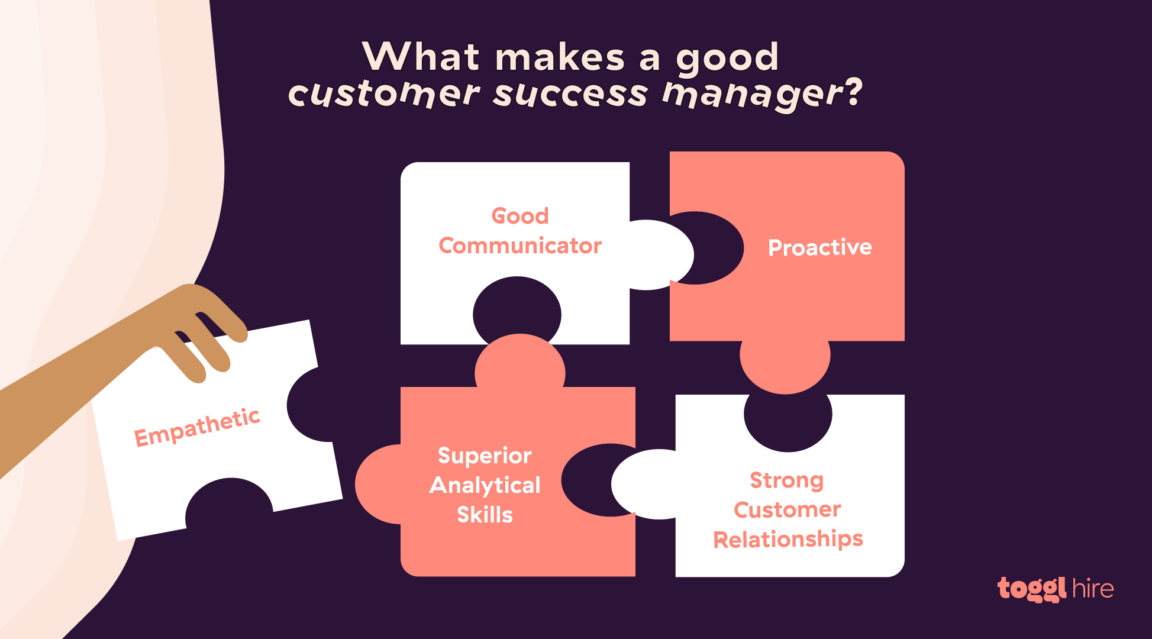 What makes a good customer success manager?

Good Communicator

Proactive

Empathetic

Superior Analytical Skills

Strong Customer Relationships

toggl hire